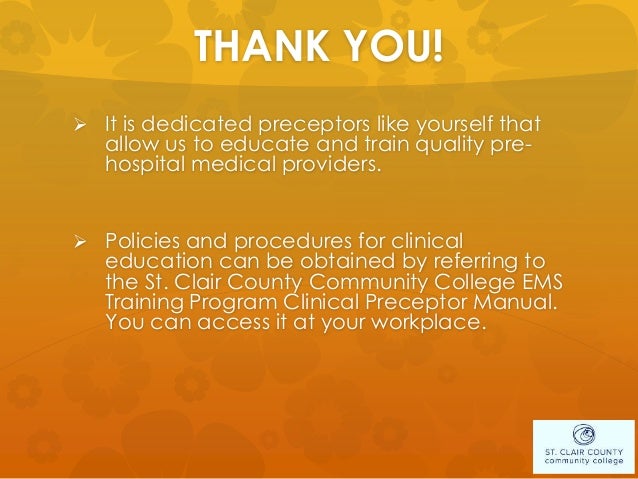 THANK YOU!

➢ It is dedicated preceptors like yourself that allow us to educate and train quality pre-hospital medical providers.

➢ Policies and procedures for clinical education can be obtained by referring to the St. Clair County Community College EMS Training Program Clinical Preceptor Manual. You can access it at your workplace.

ST. CLAIR COUNTY
community college